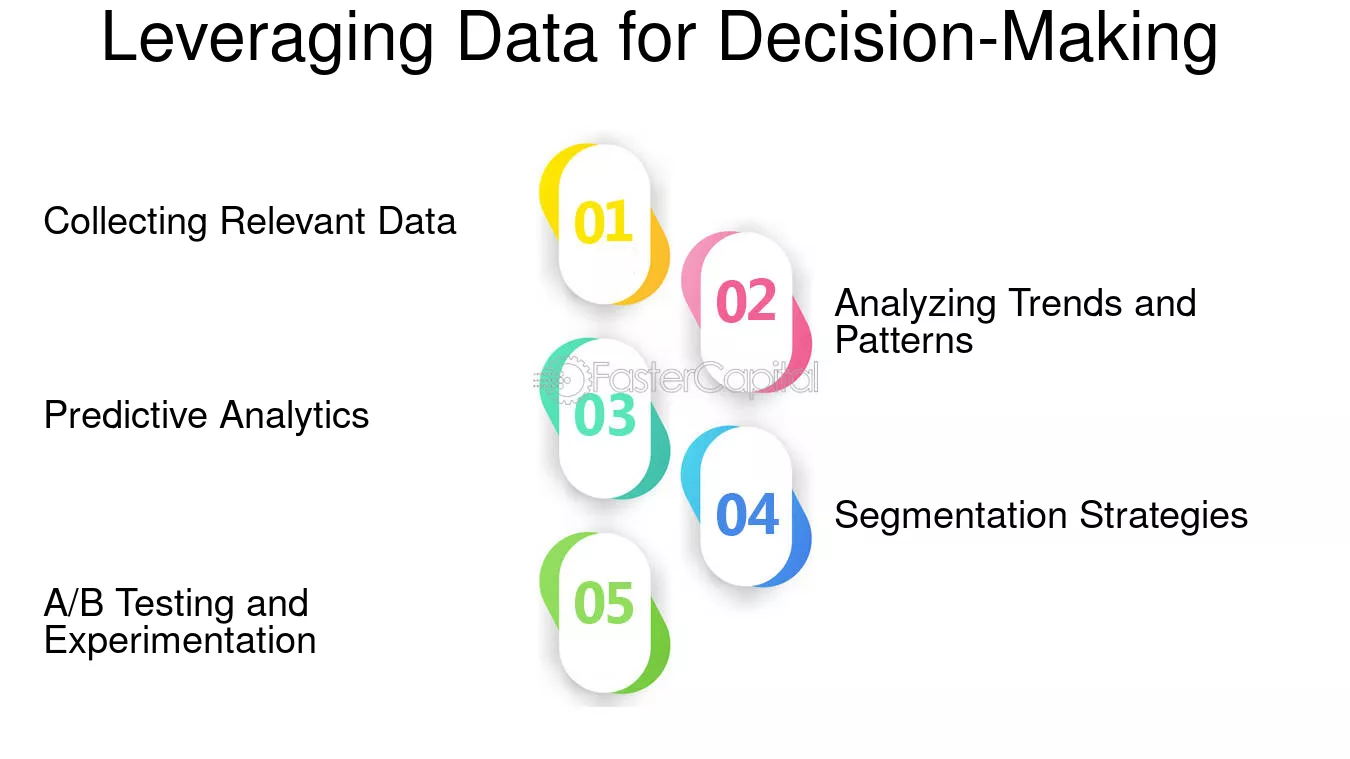 Leveraging Data for Decision-Making

Collecting Relevant Data

01

02

Analyzing Trends and Patterns

Predictive Analytics

03

04

Segmentation Strategies

A/B Testing and Experimentation

05

FasterCapital